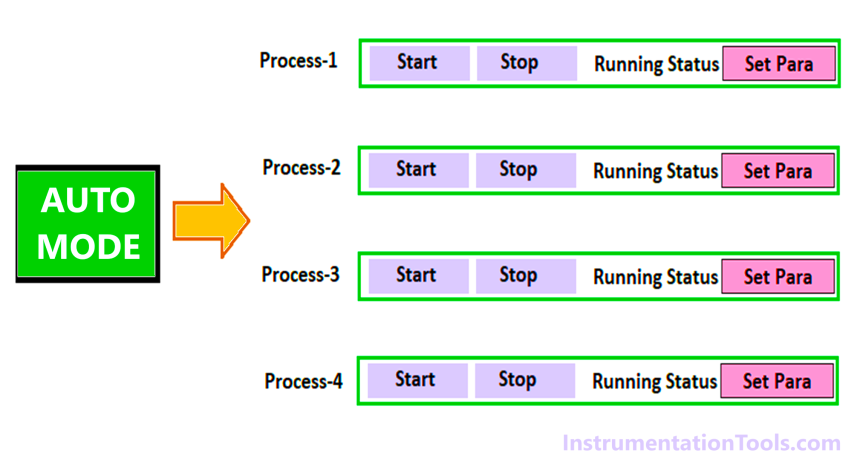 AUTO MODE

Process-1
Start
Stop
Running Status
Set Para

Process-2
Start
Stop
Running Status
Set Para

Process-3
Start
Stop
Running Status
Set Para

Process-4
Start
Stop
Running Status
Set Para

InstrumentationTools.com